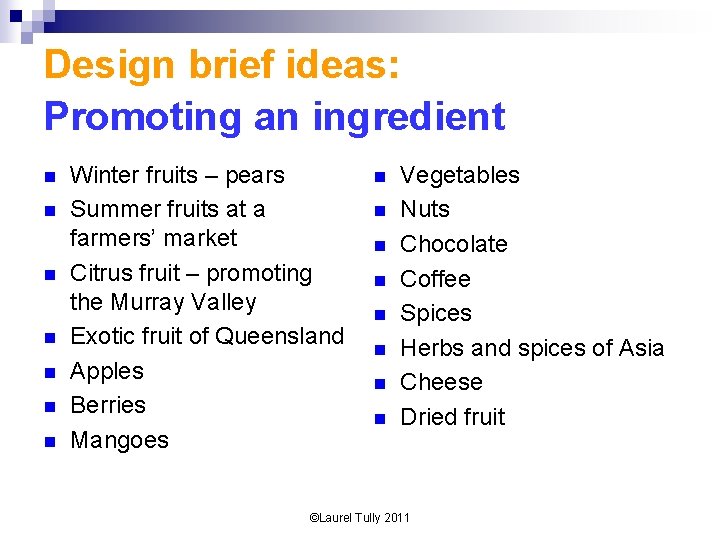 Design brief ideas:
Promoting an ingredient

- Winter fruits – pears
- Summer fruits at a farmers' market
- Citrus fruit – promoting the Murray Valley
- Exotic fruit of Queensland
- Apples
- Berries
- Mangoes

- Vegetables
- Nuts
- Chocolate
- Coffee
- Spices
- Herbs and spices of Asia
- Cheese
- Dried fruit

©Laurel Tully 2011